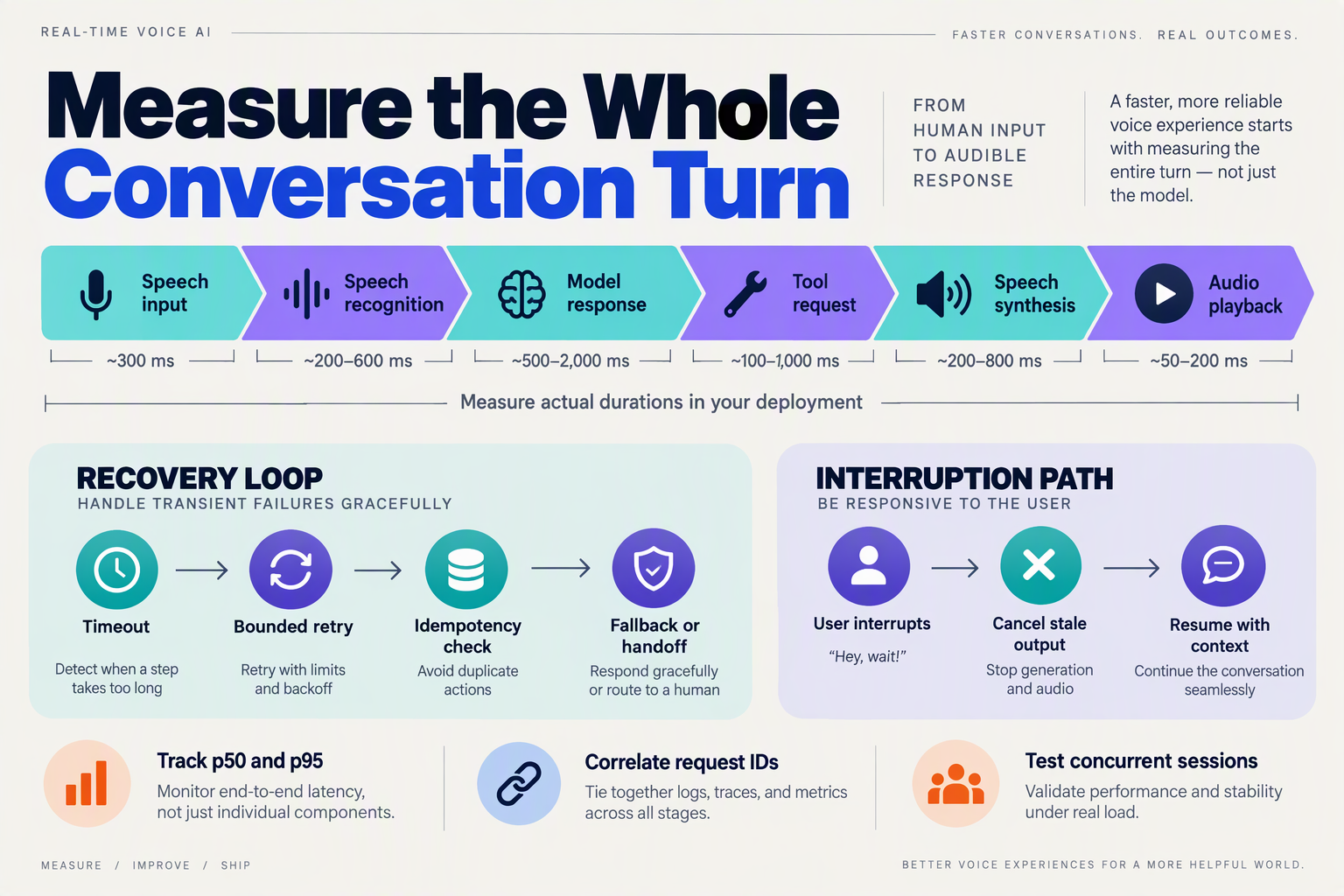 REAL-TIME VOICE AI

FASTER CONVERSATIONS. REAL OUTCOMES.

Measure the Whole Conversation Turn

FROM HUMAN INPUT TO AUDIBLE RESPONSE

A faster, more reliable voice experience starts with measuring the entire turn — not just the model.

Speech input

Speech recognition

Model response

Tool request

Speech synthesis

Audio playback

~300 ms

~200–600 ms

~500–2,000 ms

~100–1,000 ms

~200–800 ms

~50–200 ms

Measure actual durations in your deployment

RECOVERY LOOP
HANDLE TRANSIENT FAILURES GRACEFULLY

Timeout
Detect when a step takes too long

Bounded retry
Retry with limits and backoff

Idempotency check
Avoid duplicate actions

Fallback or handoff
Respond gracefully or route to a human

INTERRUPTION PATH
BE RESPONSIVE TO THE USER

User interrupts
“Hey, wait!”

Cancel stale output
Stop generation and audio

Resume with context
Continue the conversation seamlessly

Track p50 and p95
Monitor end-to-end latency, not just individual components.

Correlate request IDs
Tie together logs, traces, and metrics across all stages.

Test concurrent sessions
Validate performance and stability under real load.

MEASURE / IMPROVE / SHIP

BETTER VOICE EXPERIENCES FOR A MORE HELPFUL WORLD.